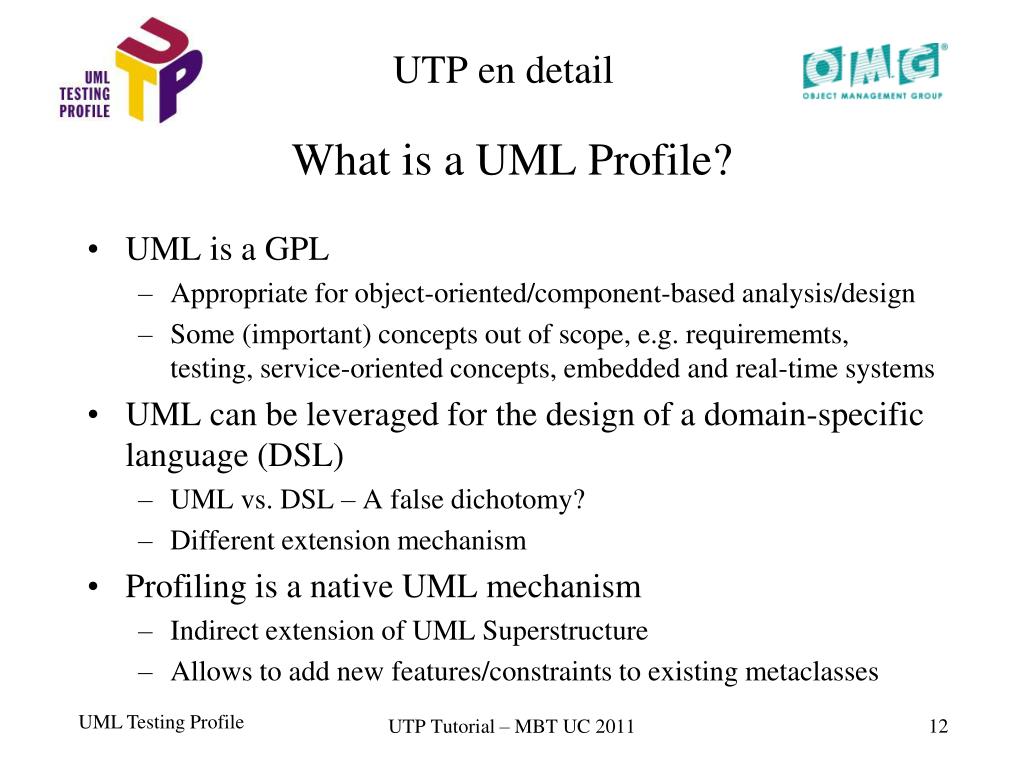 UML TESTING PROFILE
UTP

UTP en detail

OMG®
OBJECT MANAGEMENT GROUP

What is a UML Profile?

• UML is a GPL
– Appropriate for object-oriented/component-based analysis/design
– Some (important) concepts out of scope, e.g. requirememts, testing, service-oriented concepts, embedded and real-time systems
• UML can be leveraged for the design of a domain-specific language (DSL)
– UML vs. DSL – A false dichotomy?
– Different extension mechanism
• Profiling is a native UML mechanism
– Indirect extension of UML Superstructure
– Allows to add new features/constraints to existing metaclasses

UML Testing Profile

UTP Tutorial – MBT UC 2011

12